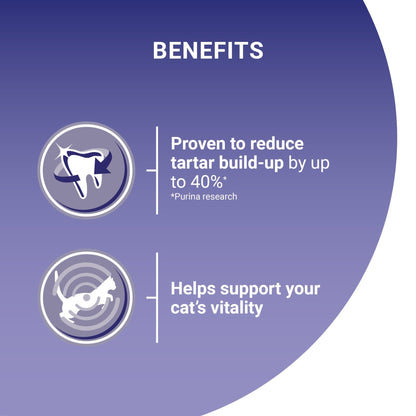 BENEFITS

Proven to reduce tartar build-up by up to 40%*
*Purina research

Helps support your cat's vitality